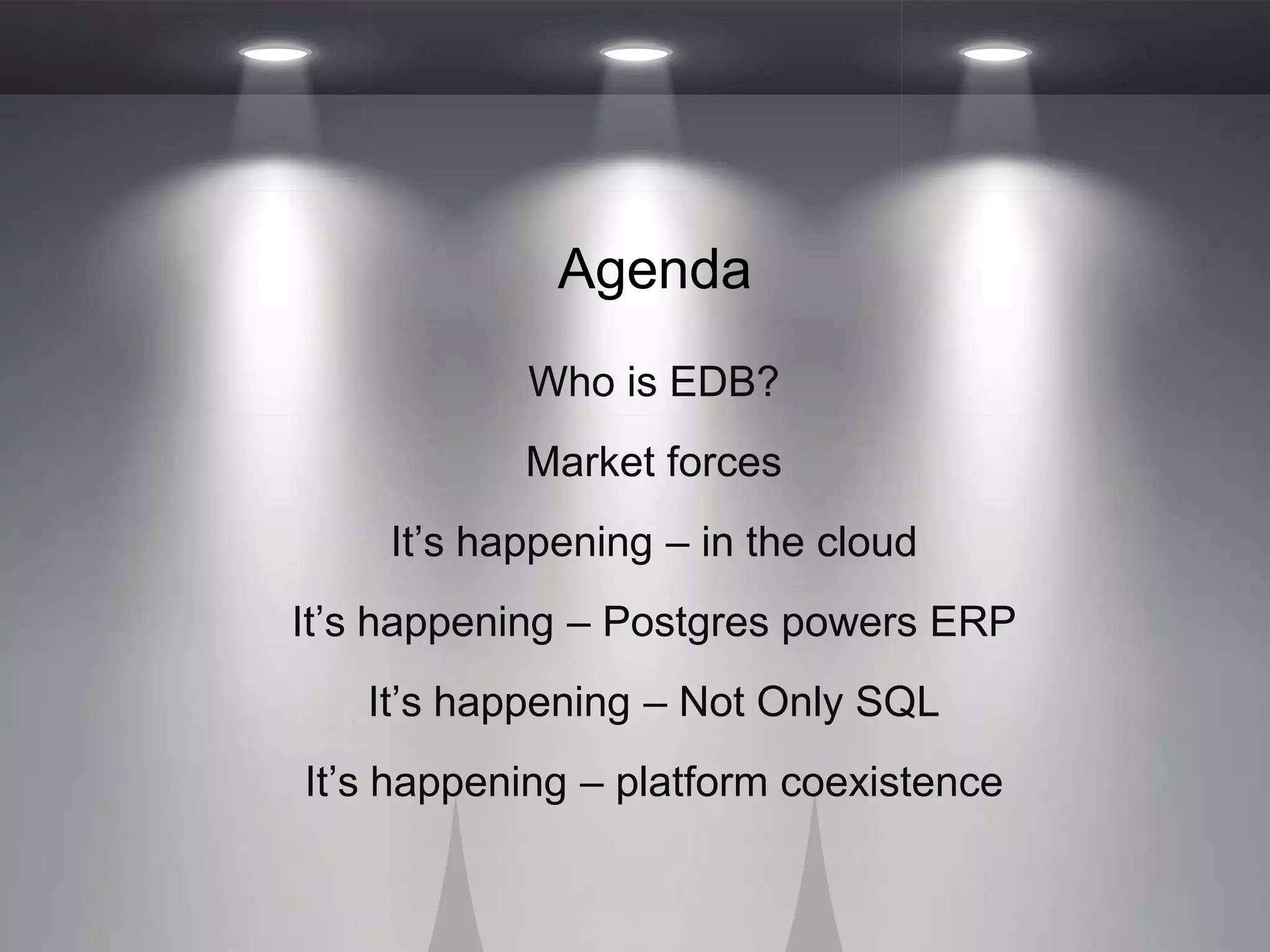 Agenda

Who is EDB?

Market forces

It’s happening – in the cloud

It’s happening – Postgres powers ERP

It’s happening – Not Only SQL

It’s happening – platform coexistence